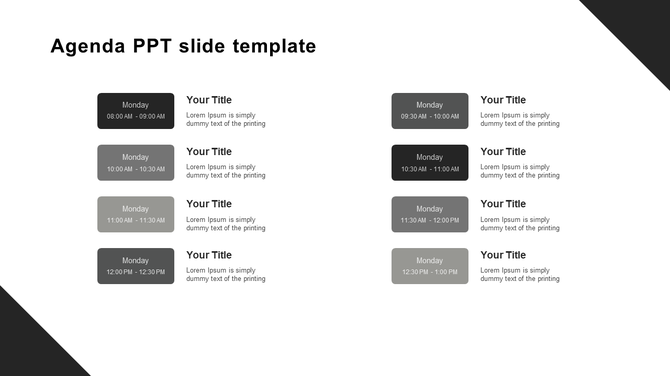 Agenda PPT slide template

Monday
08:00 AM - 09:00 AM

Your Title
Lorem Ipsum is simply dummy text of the printing

Monday
10:00 AM - 10:30 AM

Your Title
Lorem Ipsum is simply dummy text of the printing

Monday
11:00 AM - 11:30 AM

Your Title
Lorem Ipsum is simply dummy text of the printing

Monday
12:00 PM - 12:30 PM

Your Title
Lorem Ipsum is simply dummy text of the printing

Monday
09:30 AM - 10:00 AM

Your Title
Lorem Ipsum is simply dummy text of the printing

Monday
10:30 AM - 11:00 AM

Your Title
Lorem Ipsum is simply dummy text of the printing

Monday
11:30 AM - 12:00 PM

Your Title
Lorem Ipsum is simply dummy text of the printing

Monday
12:30 PM - 1:00 PM

Your Title
Lorem Ipsum is simply dummy text of the printing